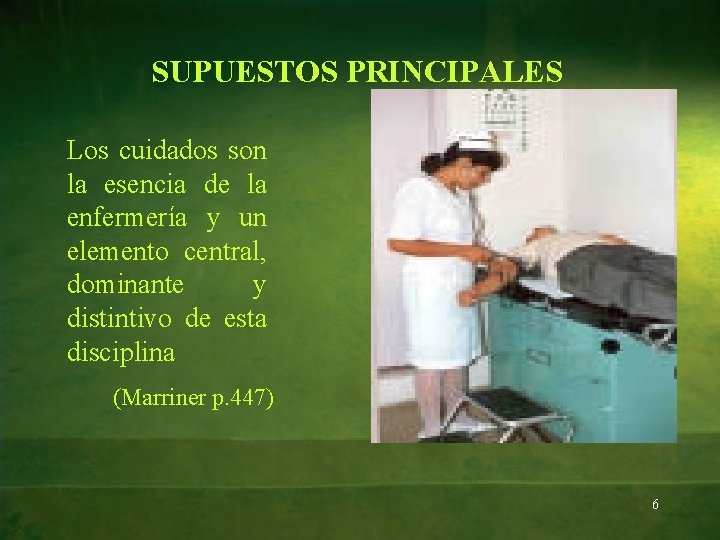 SUPUESTOS PRINCIPALES

Los cuidados son la esencia de la enfermería y un elemento central, dominante y distintivo de esta disciplina

(Marriner p.447)

6